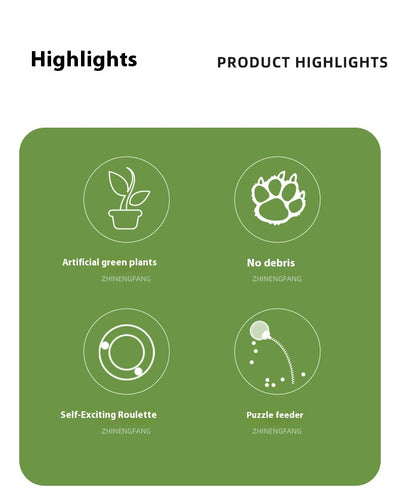 Highlights

PRODUCT HIGHLIGHTS

Artificial green plants

ZHINENGFANG

No debris

ZHINENGFANG

Self-Exciting Roulette

ZHINENGFANG

Puzzle feeder

ZHINENGFANG